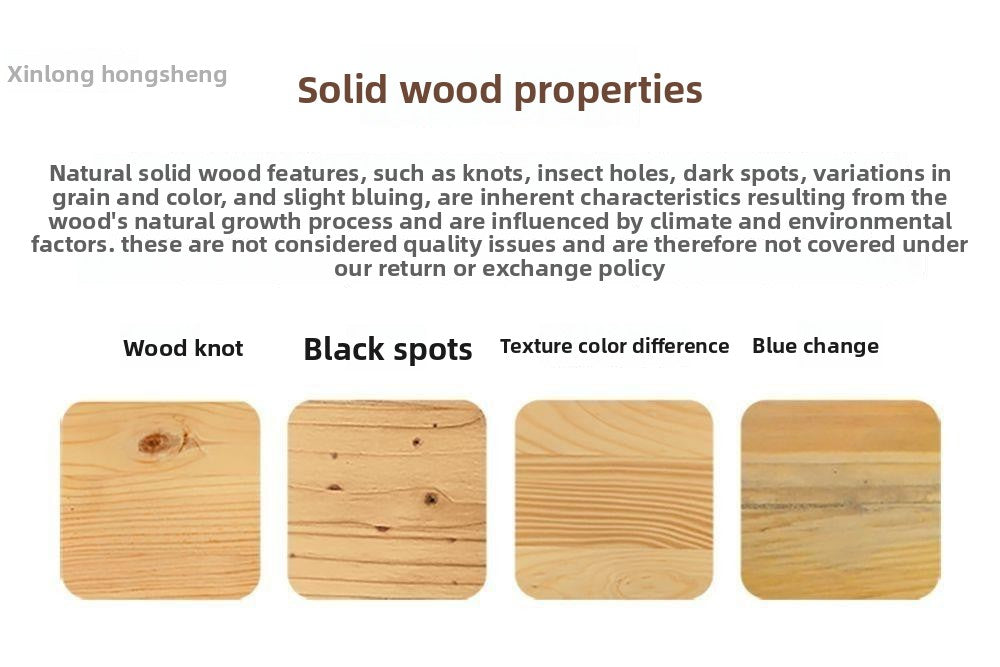 Xinlong hongsheng

Solid wood properties

Natural solid wood features, such as knots, insect holes, dark spots, variations in grain and color, and slight bluing, are inherent characteristics resulting from the wood's natural growth process and are influenced by climate and environmental factors. these are not considered quality issues and are therefore not covered under our return or exchange policy

Wood knot

Black spots

Texture color difference

Blue change